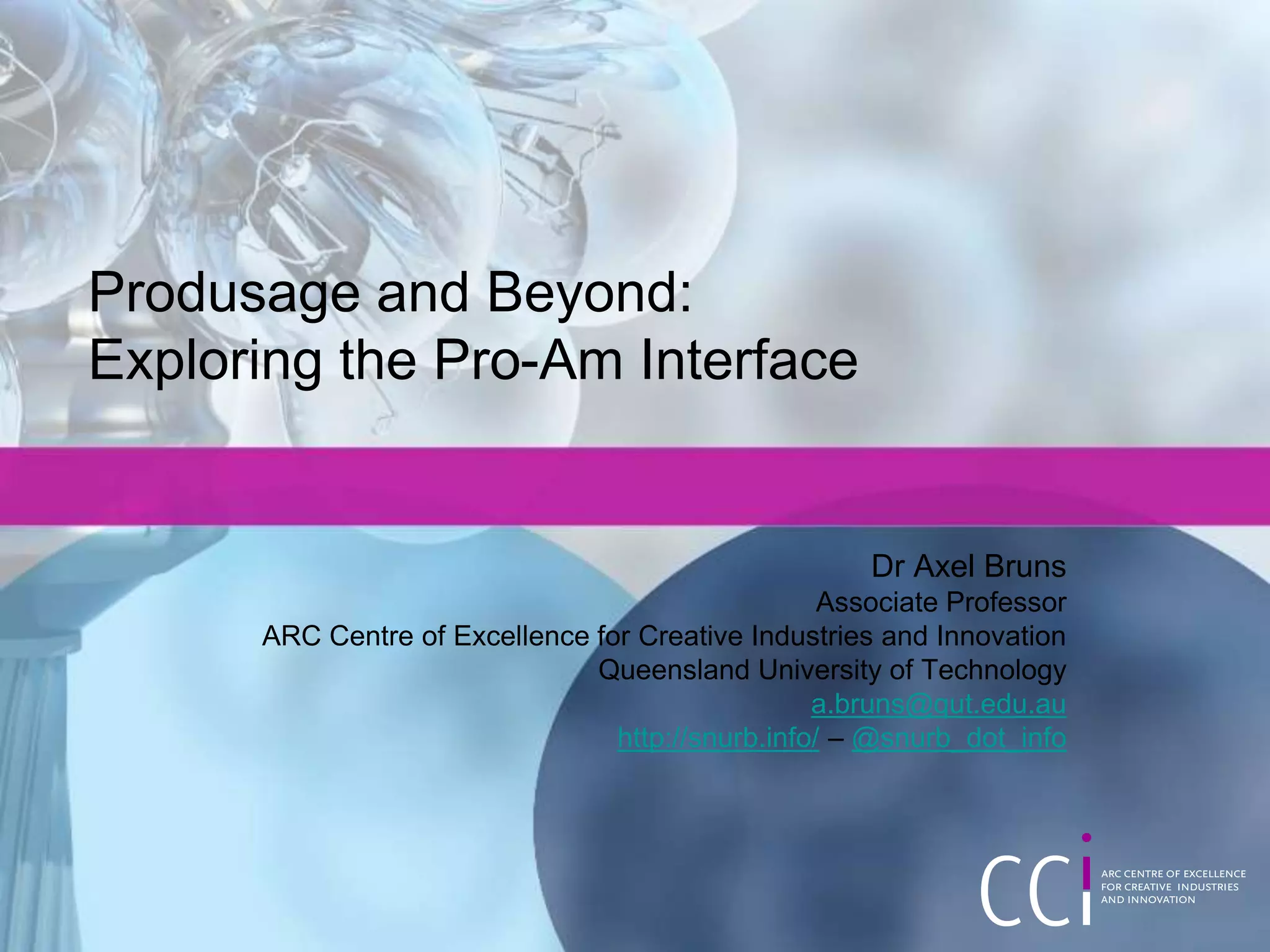 Produsage and Beyond:
Exploring the Pro-Am Interface

Dr Axel Bruns
Associate Professor
ARC Centre of Excellence for Creative Industries and Innovation
Queensland University of Technology
a.bruns@qut.edu.au
http://snurb.info/ – @snurb_dot_info

cci
ARC CENTRE OF EXCELLENCE
FOR CREATIVE INDUSTRIES
AND INNOVATION